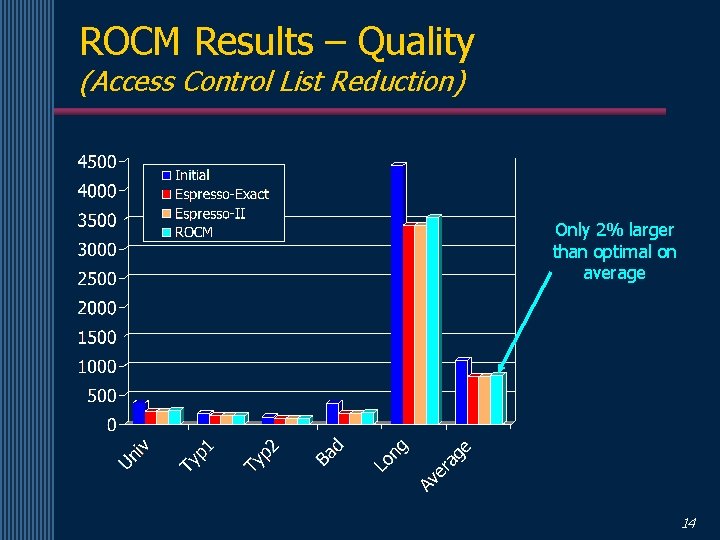 ROCM Results – Quality
(Access Control List Reduction)

4500
4000
3500
3000
2500
2000
1500
1000
500
0

Initial
Espresso-Exact
Espresso-II
ROCM

Univ
Typ1
Typ2
Bad
Long
Average

Only 2% larger than optimal on average

14